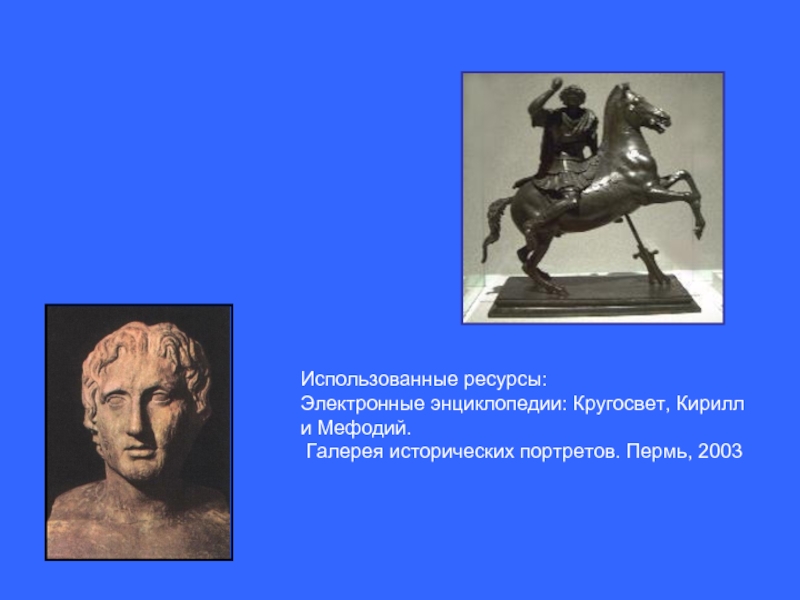 Использованные ресурсы:
Электронные энциклопедии: Кругосвет, Кирилл и Мефодий.
Галерея исторических портретов. Пермь, 2003